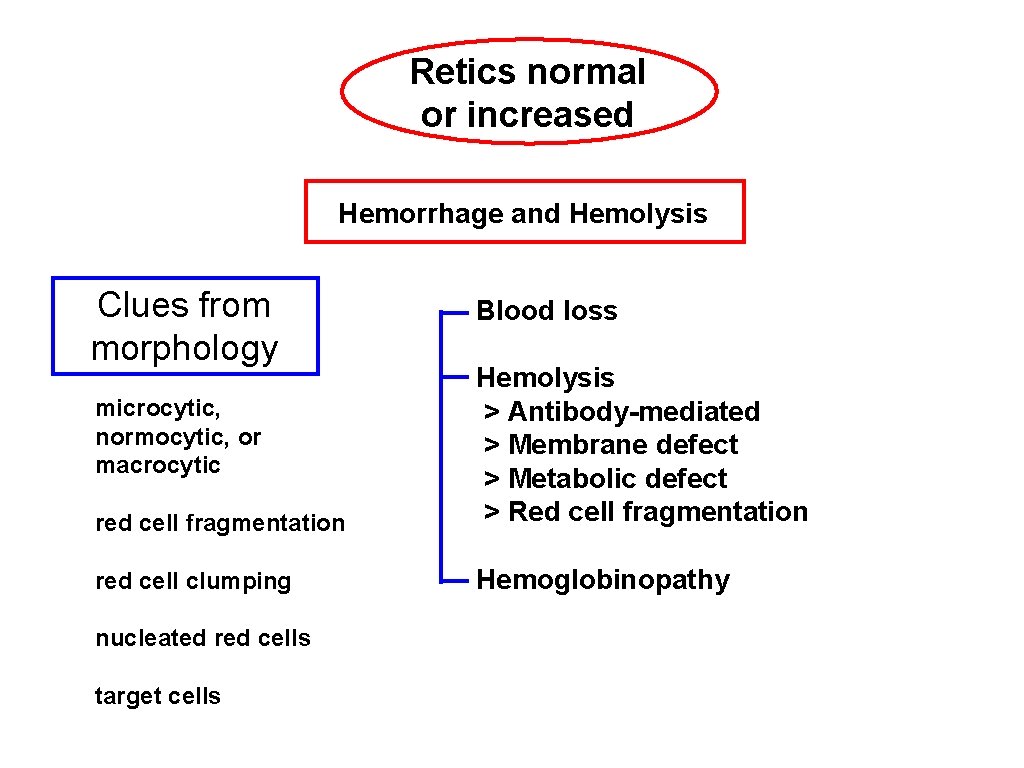 Retics normal or increased

Hemorrhage and Hemolysis

Clues from morphology

microcytic, normocytic, or macrocytic

red cell fragmentation

red cell clumping

nucleated red cells

target cells

Blood loss

Hemolysis
> Antibody-mediated
> Membrane defect
> Metabolic defect
> Red cell fragmentation

Hemoglobinopathy